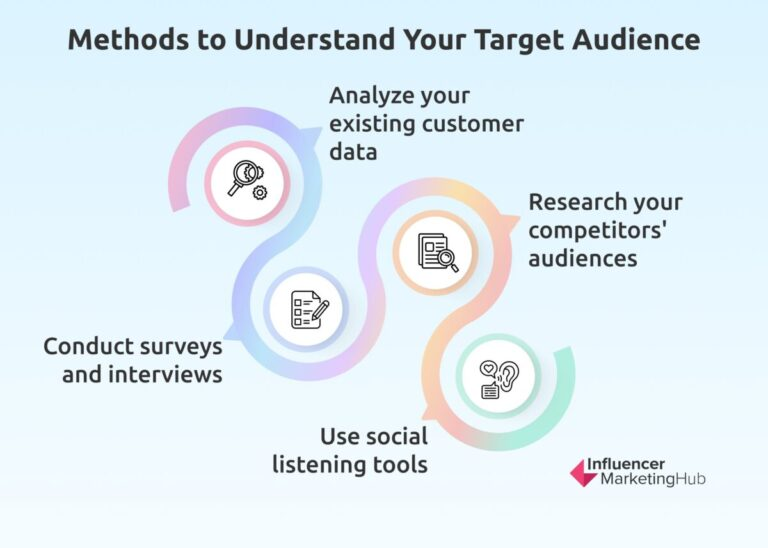 Methods to Understand Your Target Audience

Analyze your existing customer data

Research your competitors' audiences

Conduct surveys and interviews

Use social listening tools

Influencer MarketingHub